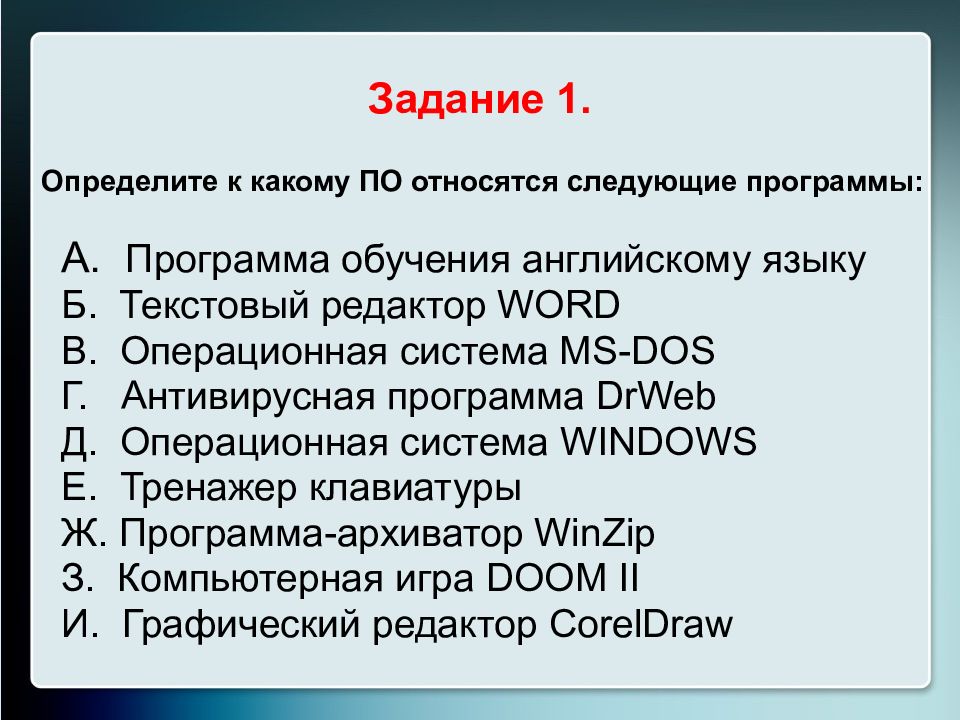 Задание 1.

Определите к какому ПО относятся следующие программы:

А. Программа обучения английскому языку
Б. Текстовый редактор WORD
В. Операционная система MS-DOS
Г. Антивирусная программа DrWeb
Д. Операционная система WINDOWS
Е. Тренажер клавиатуры
Ж. Программа-архиватор WinZip
З. Компьютерная игра DOOM II
И. Графический редактор CorelDraw